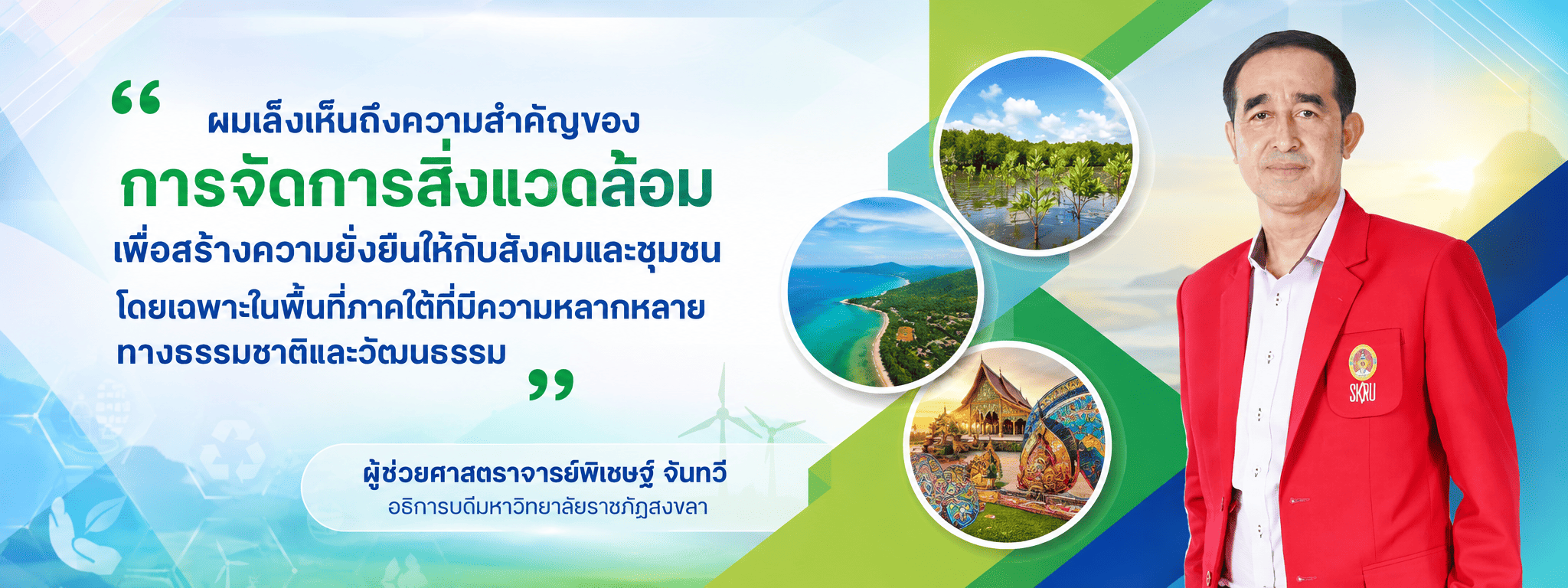 “ ผมเล็งเห็นถึงความสำคัญของ
การจัดการสิ่งแวดล้อม
เพื่อสร้างความยั่งยืนให้กับสังคมและชุมชน
โดยเฉพาะในพื้นที่ภาคใต้ที่มีความหลากหลาย
ทางธรรมชาติและวัฒนธรรม ”

ผู้ช่วยศาสตราจารย์พิเชษฐ์ จันทวี
อธิการบดีมหาวิทยาลัยราชภัฏสงขลา

SKRU